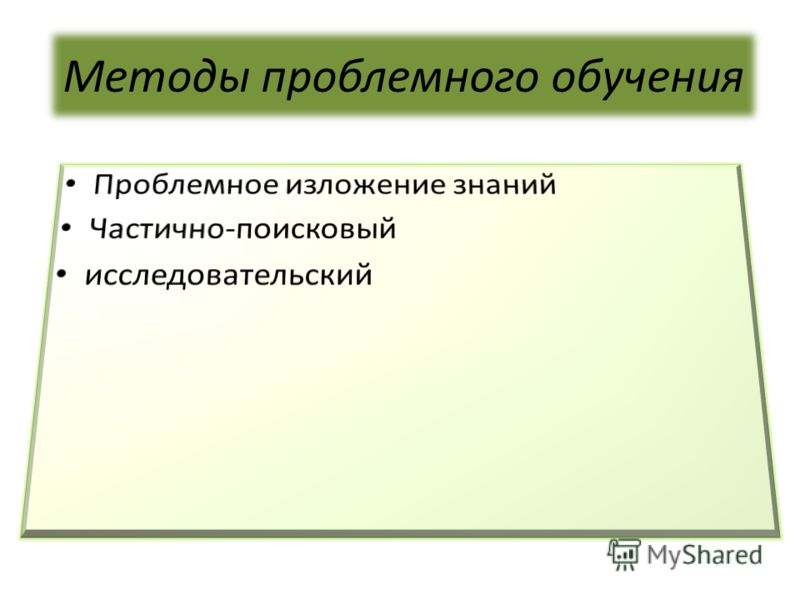 Методы проблемного обучения

• Проблемное изложение знаний
• Частично-поисковый
• исследовательский

MyShared